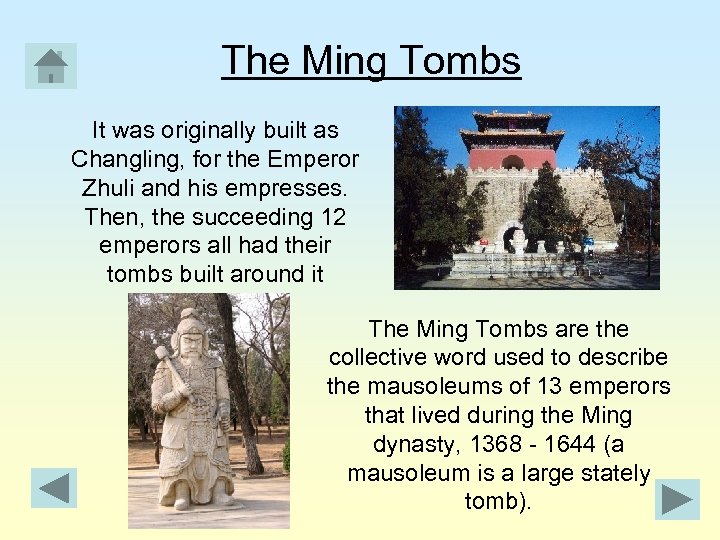 The Ming Tombs

It was originally built as Changling, for the Emperor Zhuli and his empresses. Then, the succeeding 12 emperors all had their tombs built around it

The Ming Tombs are the collective word used to describe the mausoleums of 13 emperors that lived during the Ming dynasty, 1368 - 1644 (a mausoleum is a large stately tomb).